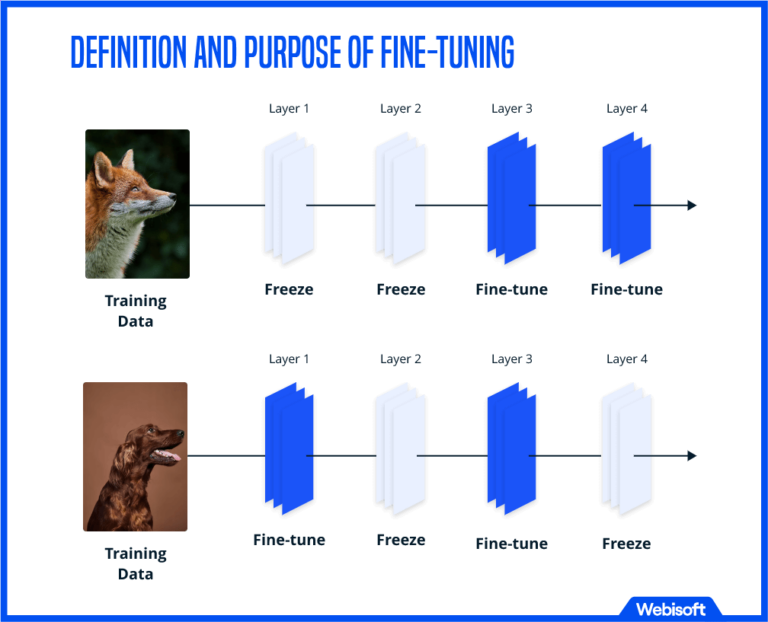 DEFINITION AND PURPOSE OF FINE-TUNING

Layer 1
Layer 2
Layer 3
Layer 4

Training Data

Freeze
Freeze
Fine-tune
Fine-tune

Layer 1
Layer 2
Layer 3
Layer 4

Training Data

Fine-tune
Freeze
Fine-tune
Freeze

Webisoft